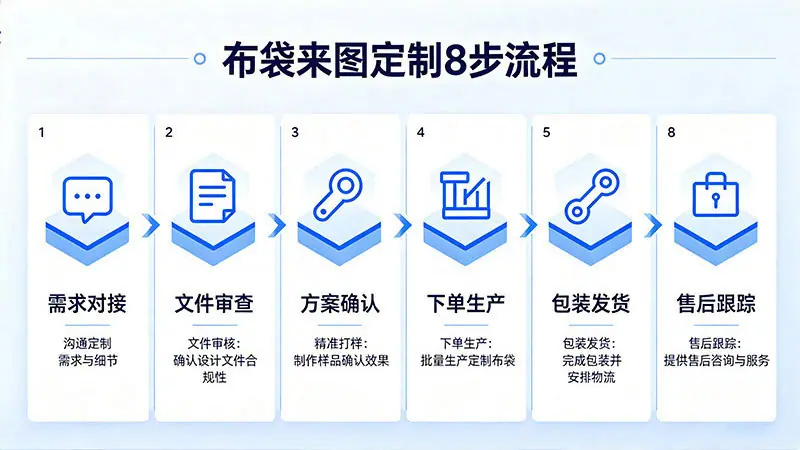 布袋来图定制8步流程

1
需求对接
沟通定制需求与细节

2
文件审查
文件审核：确认设计文件合规性

3
方案确认
精准打样：制作样品确认效果

4
下单生产
下单生产：批量生产定制布袋

5
包装发货
包装发货：完成包装并安排物流

8
售后跟踪
售后跟踪：提供售后咨询与服务